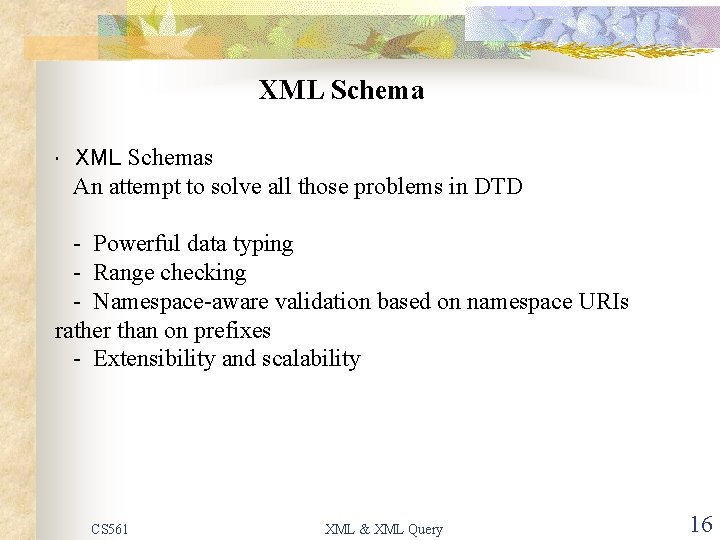 XML Schema

· XML Schemas
An attempt to solve all those problems in DTD

- Powerful data typing
- Range checking
- Namespace-aware validation based on namespace URIs rather than on prefixes
- Extensibility and scalability

CS561 XML & XML Query 16